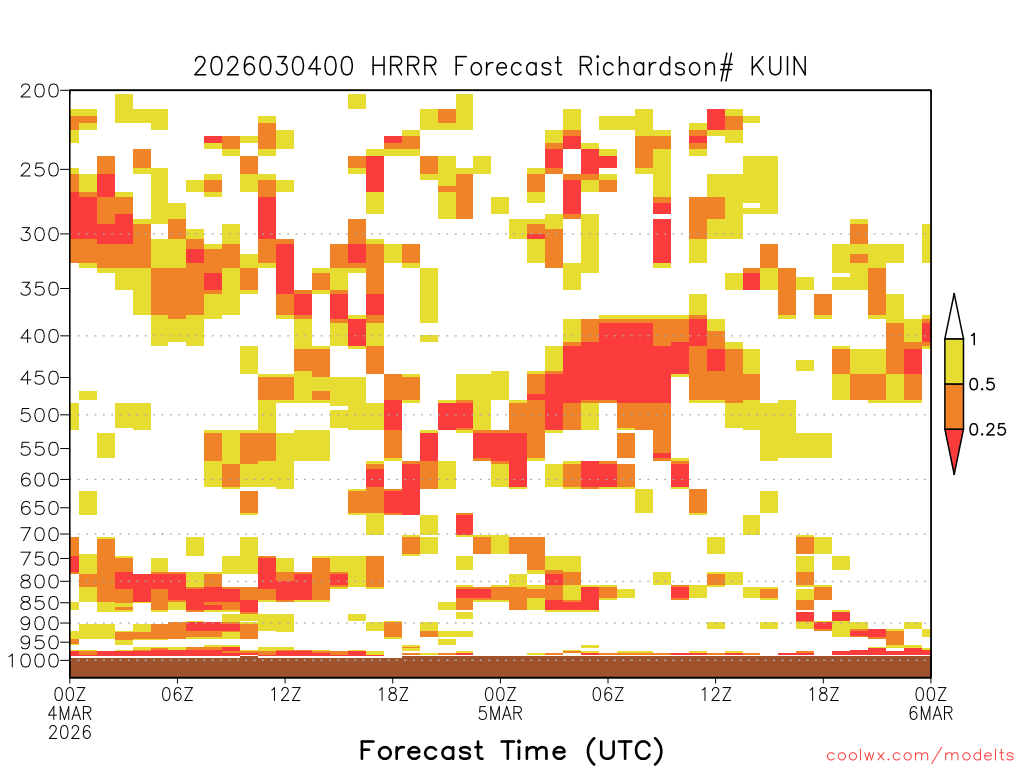 2026030400 HRRR Forecast Richardson# KUIN

200
250
300
350
400
450
500
550
600
650
700
750
800
850
900
950
1000

1
0.5
0.25

00Z 4MAR 2026
06Z
12Z
18Z
00Z 5MAR
06Z
12Z
18Z
00Z 6MAR

Forecast Time (UTC)

coolwx.com/modelts